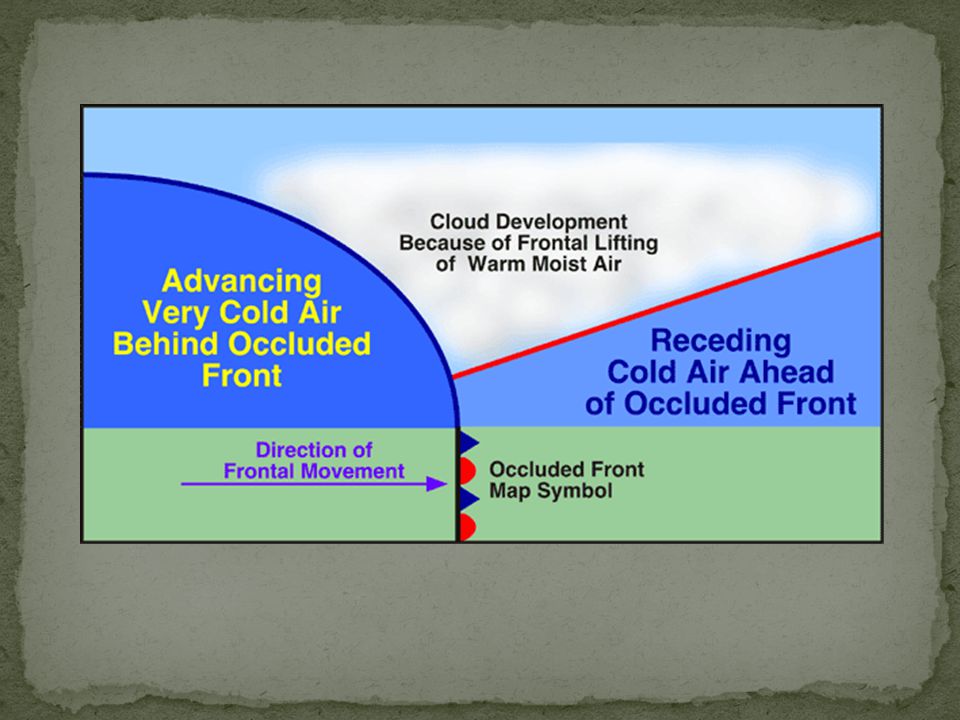 Cloud Development Because of Frontal Lifting of Warm Moist Air

Advancing Very Cold Air Behind Occluded Front

Receding Cold Air Ahead of Occluded Front

Direction of Frontal Movement

Occluded Front Map Symbol